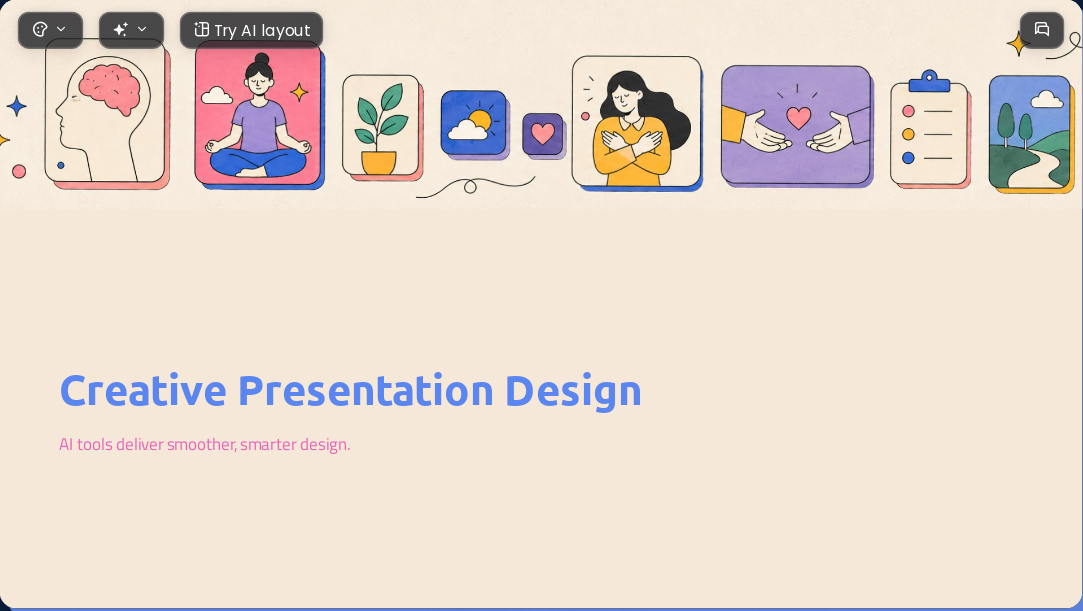 Try AI layout

Creative Presentation Design

AI tools deliver smoother, smarter design.